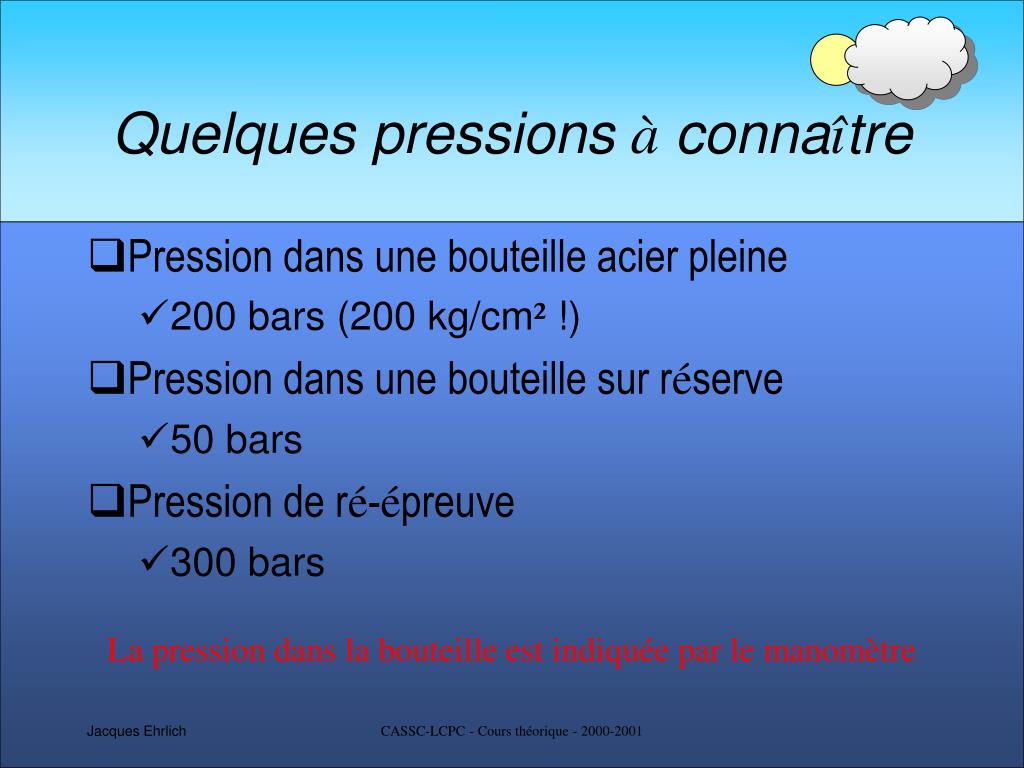 Quelques pressions à connaître

❑Pression dans une bouteille acier pleine
✓200 bars (200 kg/cm² !)

❑Pression dans une bouteille sur réserve
✓50 bars

❑Pression de ré-épreuve
✓300 bars

La pression dans la bouteille est indiquée par le manomètre

Jacques Ehrlich

CASSC-LCPC - Cours théorique - 2000-2001